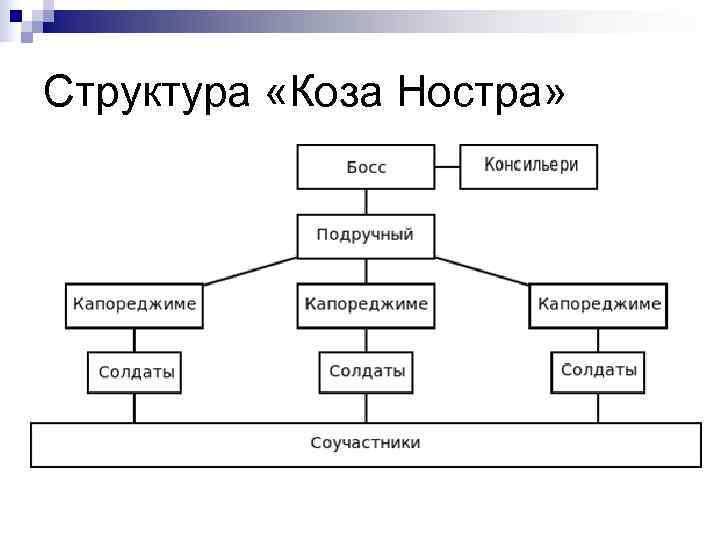 Структура «Коза Ностра»

Босс

Консильери

Подручный

Капореджиме

Капореджиме

Капореджиме

Солдаты

Солдаты

Солдаты

Соучастники